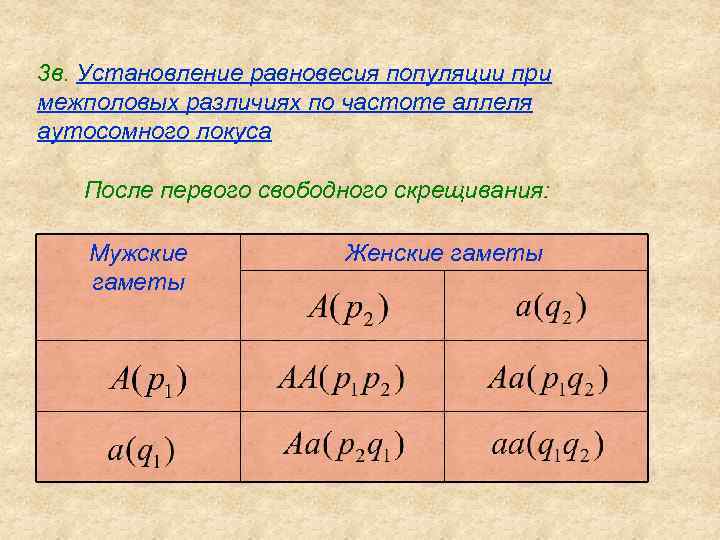 3в. Установление равновесия популяции при межполовых различиях по частоте аллеля аутосомного локуса

После первого свободного скрещивания:

| Мужские гаметы | Женские гаметы | |
|---|---|---|
| | $A(p_2)$ | $a(q_2)$ |
| $A(p_1)$ | $AA(p_1p_2)$ | $Aa(p_1q_2)$ |
| $a(q_1)$ | $Aa(p_2q_1)$ | $aa(q_1q_2)$ |